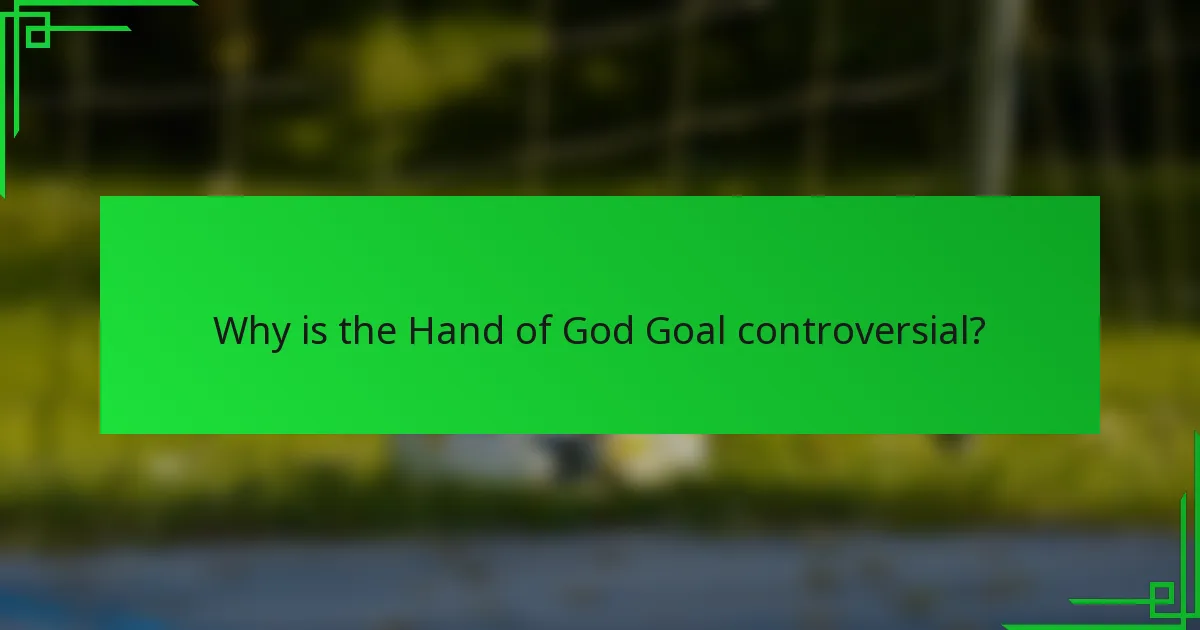 Why is the Hand of God Goal controversial?